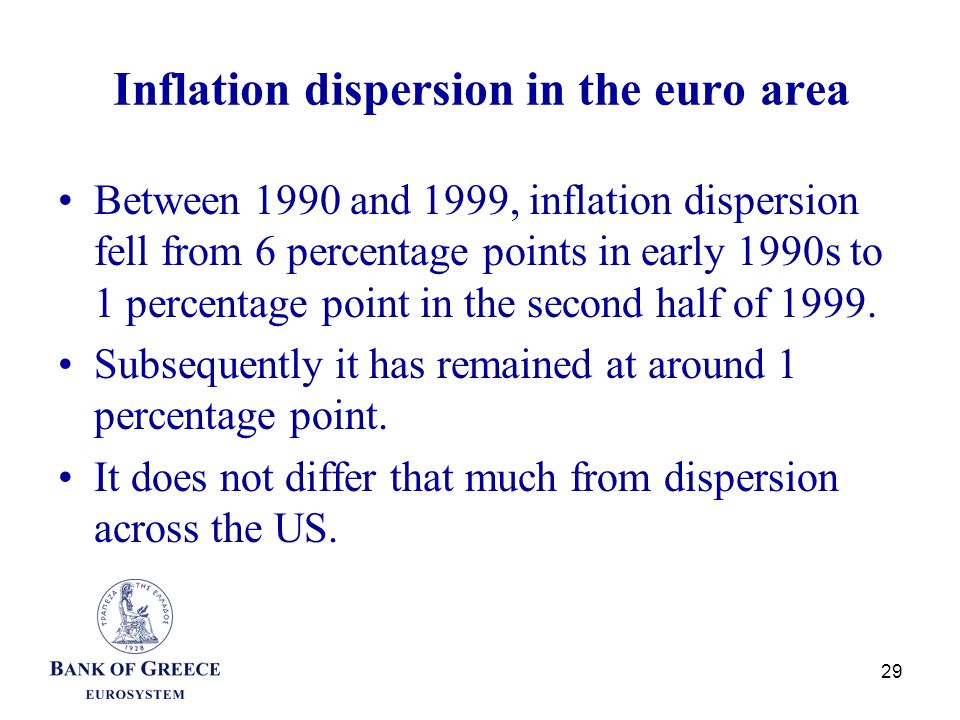 Inflation dispersion in the euro area

• Between 1990 and 1999, inflation dispersion fell from 6 percentage points in early 1990s to 1 percentage point in the second half of 1999.

• Subsequently it has remained at around 1 percentage point.

• It does not differ that much from dispersion across the US.

ΤΡΑΠΕΖΑ ΤΗΣ ΕΛΛΑΔΟΣ
1928

BANK OF GREECE
EUROSYSTEM

29